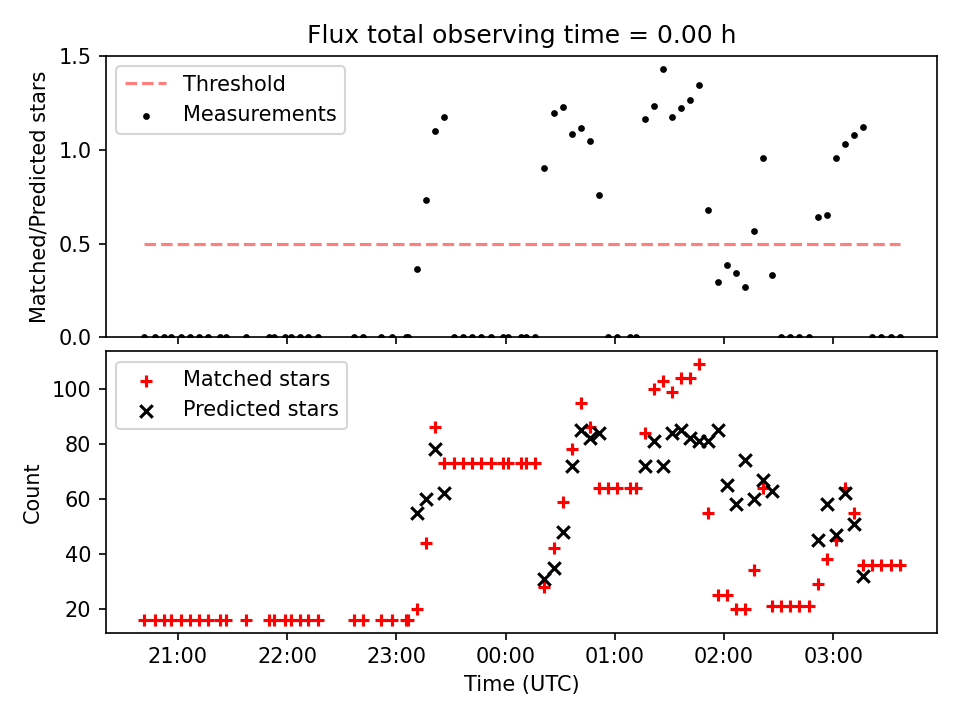 Flux total observing time = 0.00 h

Threshold
Measurements

Matched/Predicted stars

1.5
1.0
0.5
0.0

Matched stars
Predicted stars

Count

100
80
60
40
20

21:00
22:00
23:00
00:00
01:00
02:00
03:00

Time (UTC)